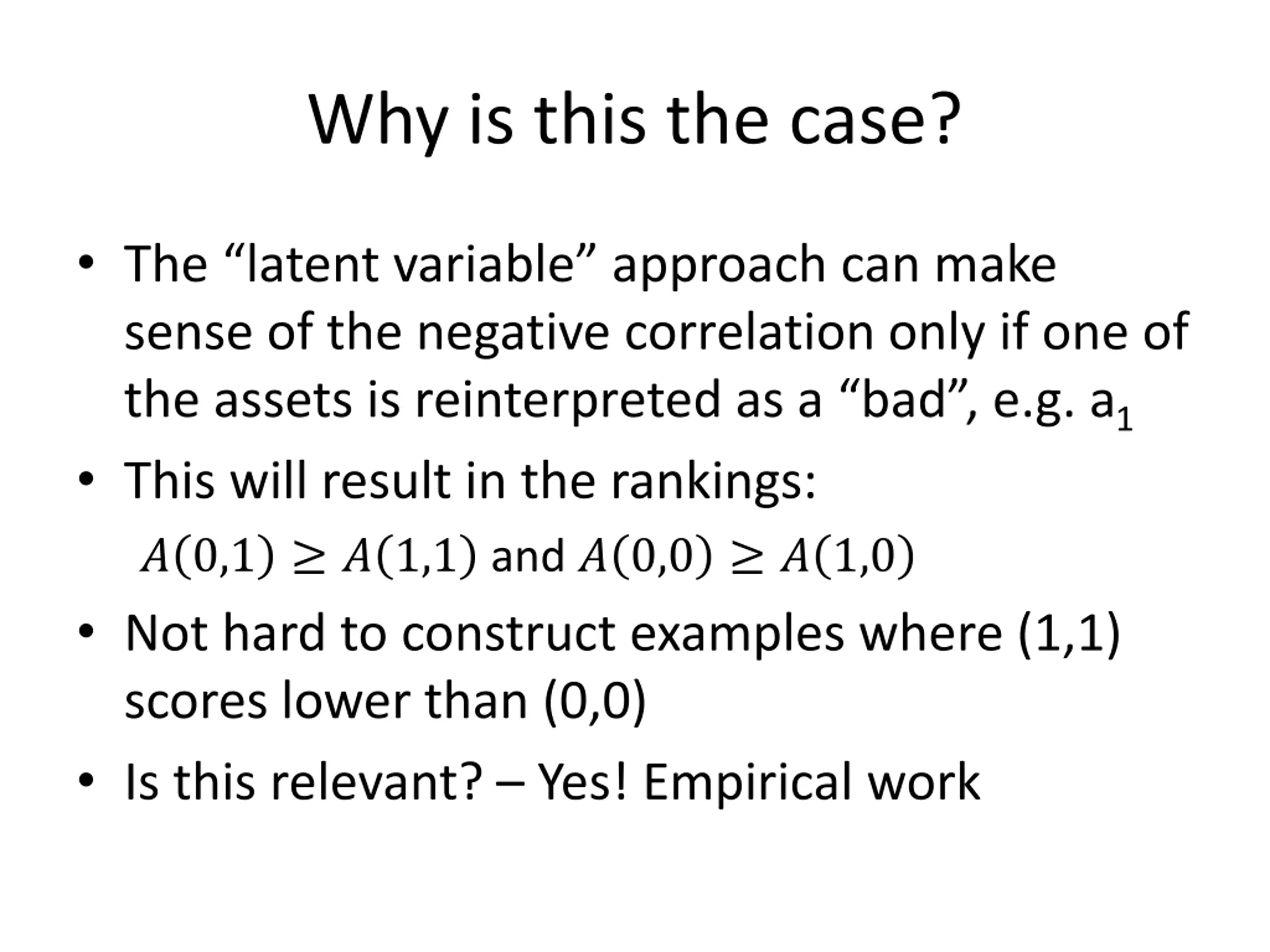 Why is this the case?

• The “latent variable” approach can make sense of the negative correlation only if one of the assets is reinterpreted as a “bad”, e.g. $a_1$

• This will result in the rankings:

$A(0,1) \geq A(1,1)$ and $A(0,0) \geq A(1,0)$

• Not hard to construct examples where (1,1) scores lower than (0,0)

• Is this relevant? – Yes! Empirical work